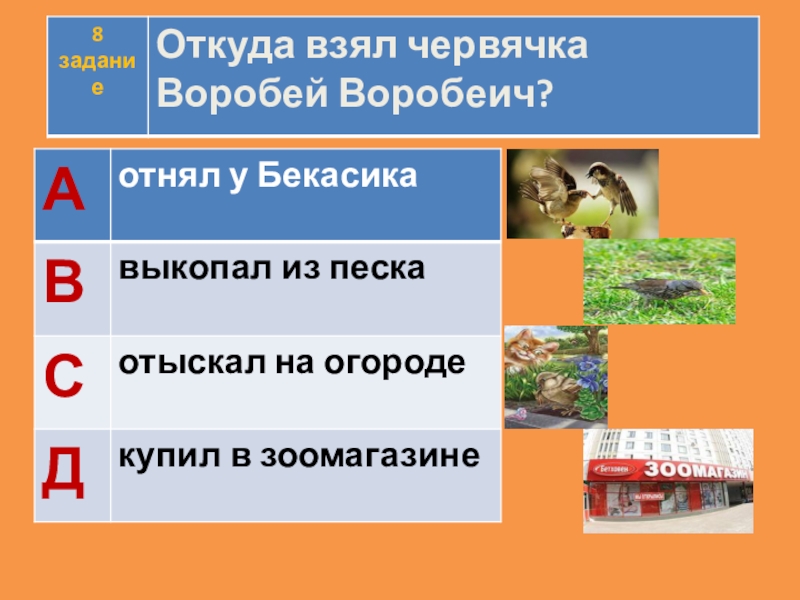 | 8 задание | Откуда взял червячка Воробей Воробеич? |
|---|---|

| А | отнял у Бекасика |
|---|---|
| В | выкопал из песка |
| С | отыскал на огороде |
| Д | купил в зоомагазине |

Бетховен ЗООМАГАЗИН